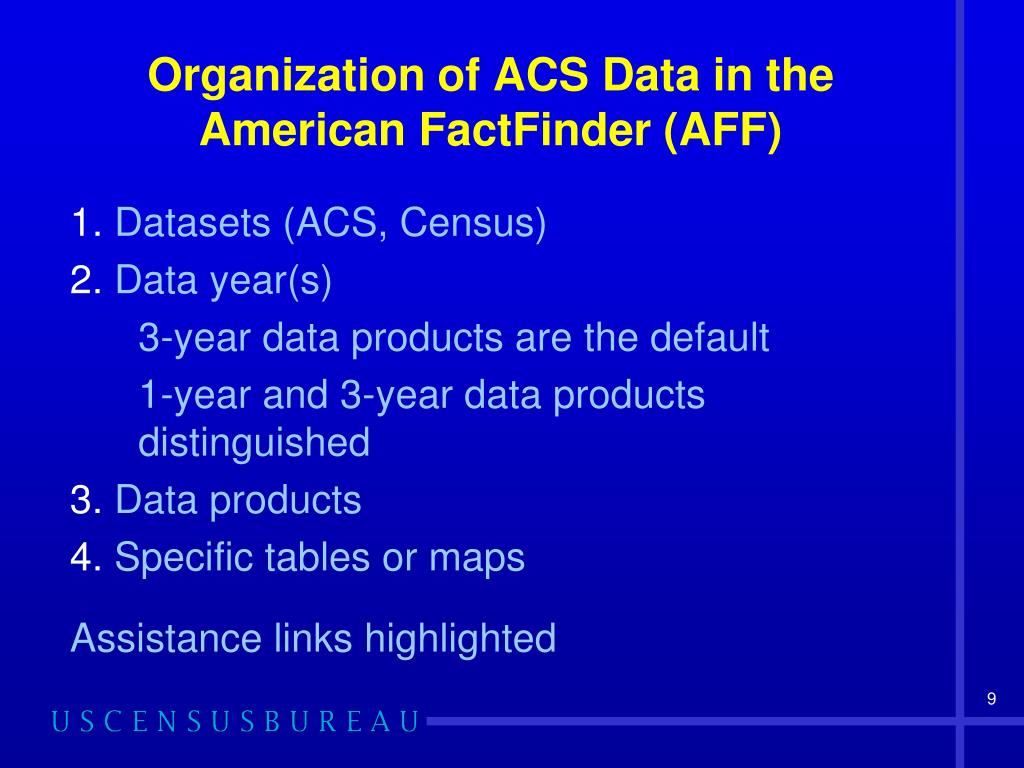 Organization of ACS Data in the American FactFinder (AFF)

1. Datasets (ACS, Census)
2. Data year(s)
3-year data products are the default
1-year and 3-year data products distinguished
3. Data products
4. Specific tables or maps

Assistance links highlighted

9

USCENSUSBUREAU